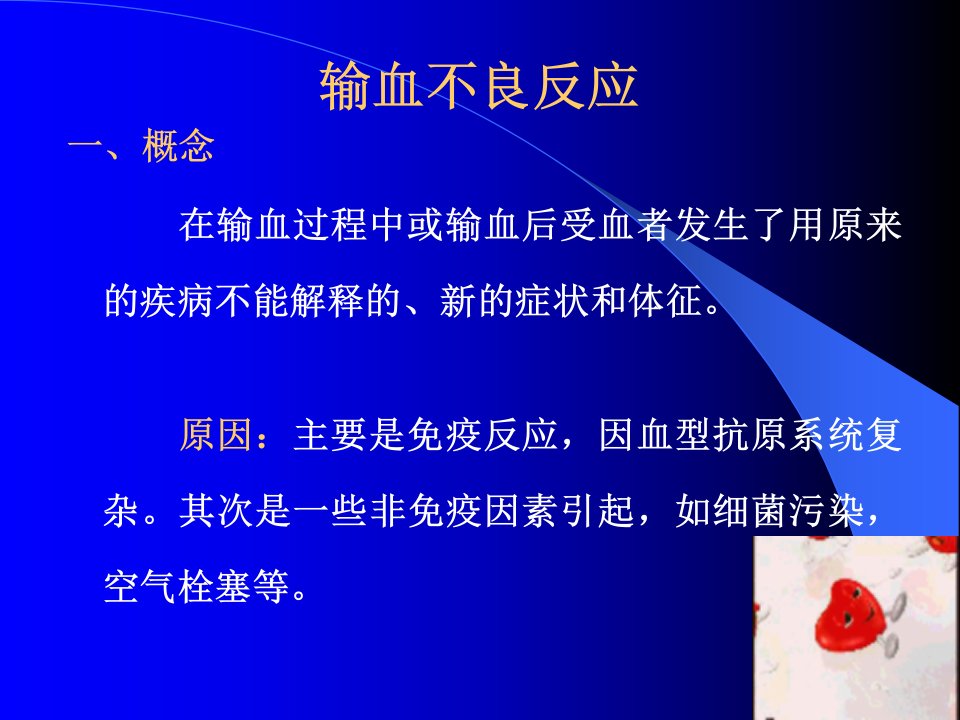 输血不良反应

一、概念

在输血过程中或输血后受血者发生了用原来的疾病不能解释的、新的症状和体征。

原因：主要是免疫反应，因血型抗原系统复杂。其次是一些非免疫因素引起，如细菌污染，空气栓塞等。